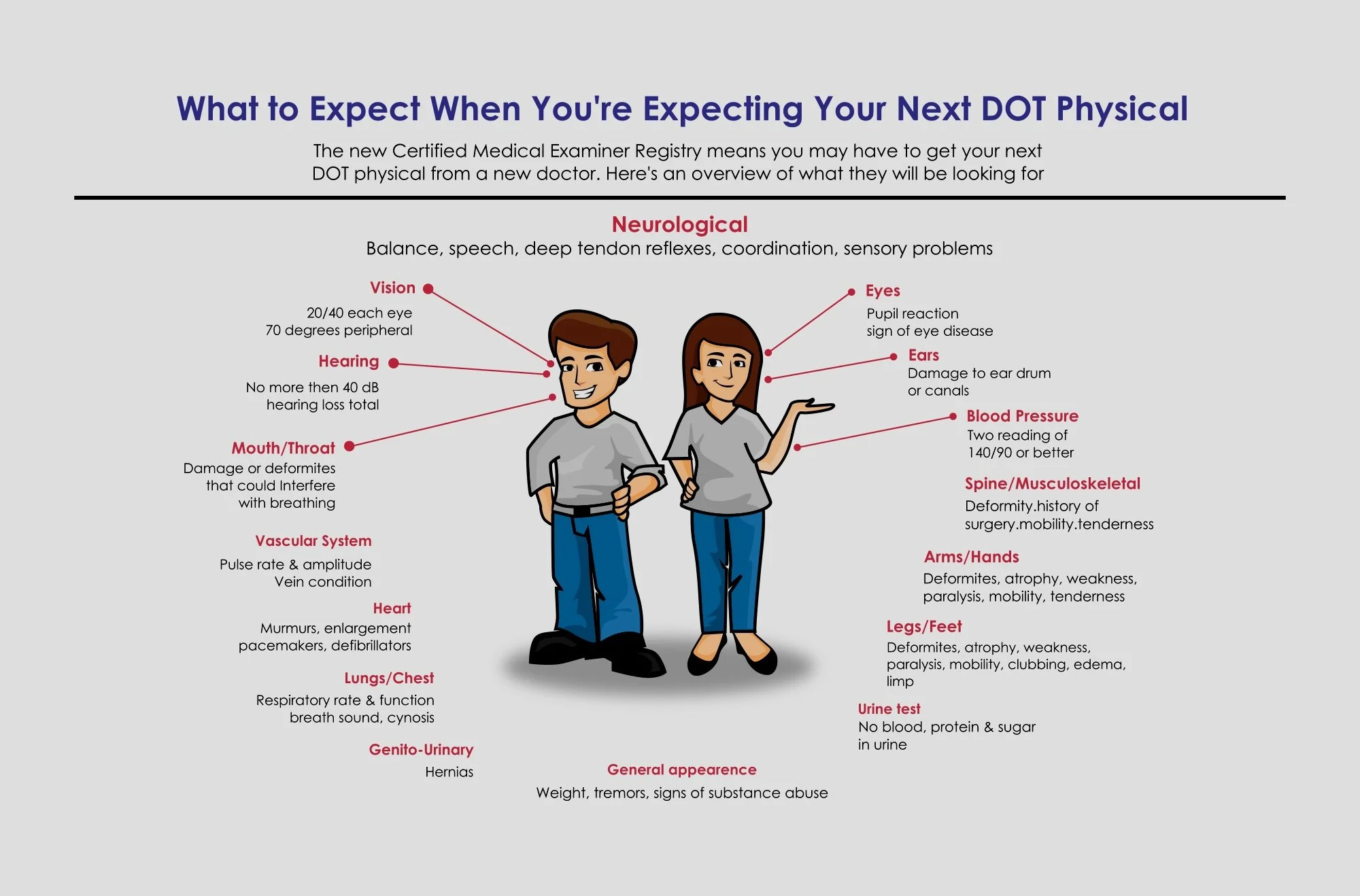 What to Expect When You're Expecting Your Next DOT Physical

The new Certified Medical Examiner Registry means you may have to get your next DOT physical from a new doctor. Here's an overview of what they will be looking for

Neurological
Balance, speech, deep tendon reflexes, coordination, sensory problems

Vision
20/40 each eye
70 degrees peripheral

Hearing
No more then 40 dB
hearing loss total

Mouth/Throat
Damage or deformites that could Interfere with breathing

Vascular System
Pulse rate & amplitude
Vein condition

Heart
Murmurs, enlargement
pacemakers, defibrillators

Lungs/Chest
Respiratory rate & function
breath sound, cynosis

Genito-Urinary
Hernias

Eyes
Pupil reaction
sign of eye disease

Ears
Damage to ear drum or canals

Blood Pressure
Two reading of
140/90 or better

Spine/Musculoskeletal
Deformity.history of surgery.mobility.tenderness

Arms/Hands
Deformites, atrophy, weakness, paralysis, mobility, tenderness

Legs/Feet
Deformites, atrophy, weakness, paralysis, mobility, clubbing, edema, limp

Urine test
No blood, protein & sugar in urine

General appearence
Weight, tremors, signs of substance abuse